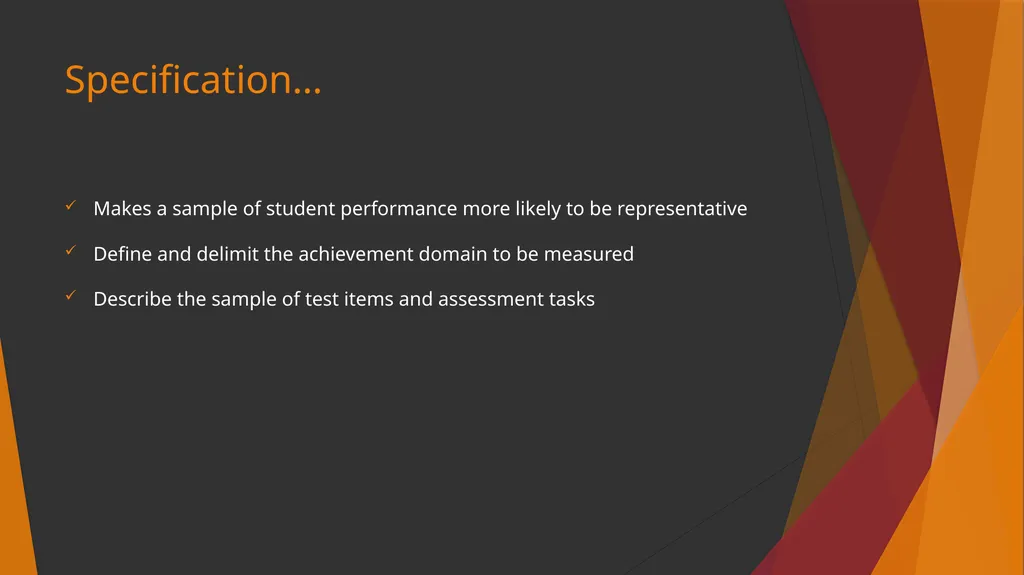 Specification…

✓ Makes a sample of student performance more likely to be representative

✓ Define and delimit the achievement domain to be measured

✓ Describe the sample of test items and assessment tasks